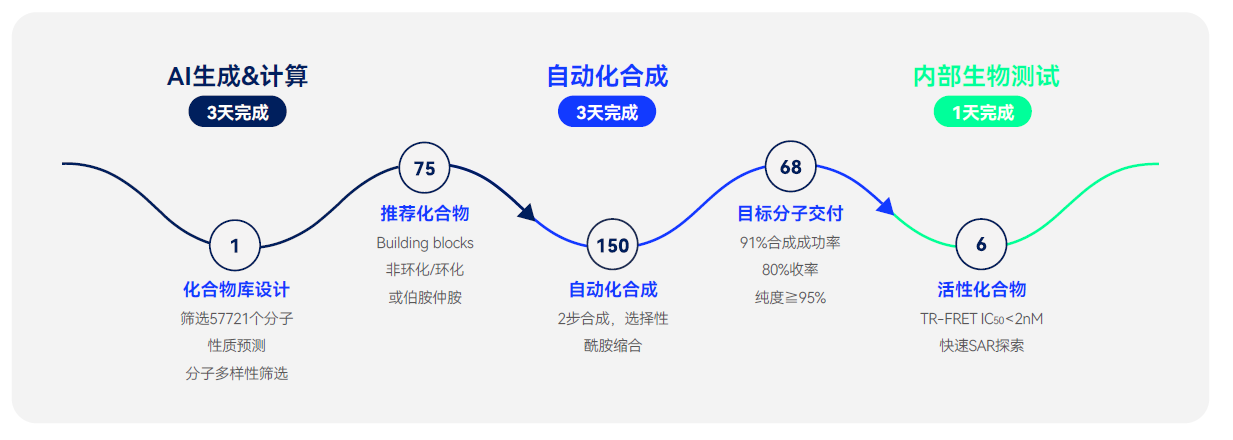 AI生成&计算
3天完成

自动化合成
3天完成

内部生物测试
1天完成

1
化合物库设计
筛选57721个分子
性质预测
分子多样性筛选

75
推荐化合物
Building blocks
非环化/环化
或伯胺仲胺

150
自动化合成
2步合成，选择性
酰胺缩合

68
目标分子交付
91%合成成功率
80%收率
纯度≧95%

6
活性化合物
TR-FRET $IC_{50}$<2nM
快速SAR探索